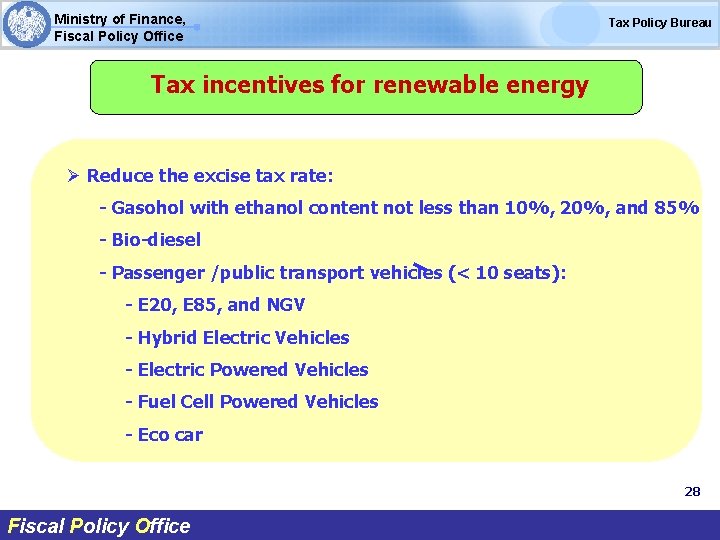 Ministry of Finance,
Fiscal Policy Office

Tax Policy Bureau

Tax incentives for renewable energy

➢ Reduce the excise tax rate:

- Gasohol with ethanol content not less than 10%, 20%, and 85%

- Bio-diesel

- Passenger /public transport vehicles (< 10 seats):

- E20, E85, and NGV

- Hybrid Electric Vehicles

- Electric Powered Vehicles

- Fuel Cell Powered Vehicles

- Eco car

28

Fiscal Policy Office